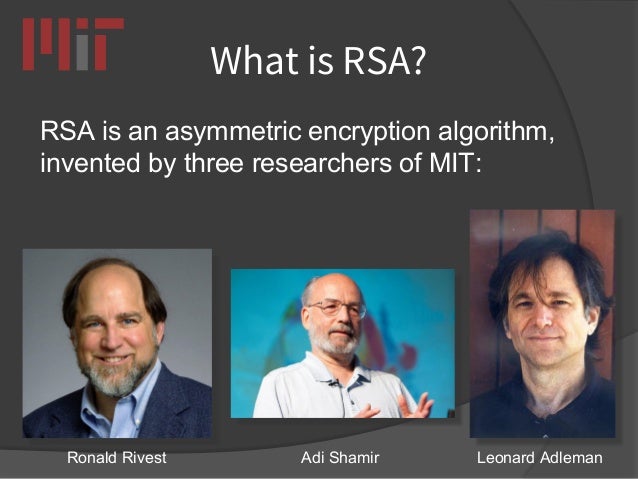 MIT

What is RSA?

RSA is an asymmetric encryption algorithm, invented by three researchers of MIT:

Ronald Rivest

Adi Shamir

Leonard Adleman